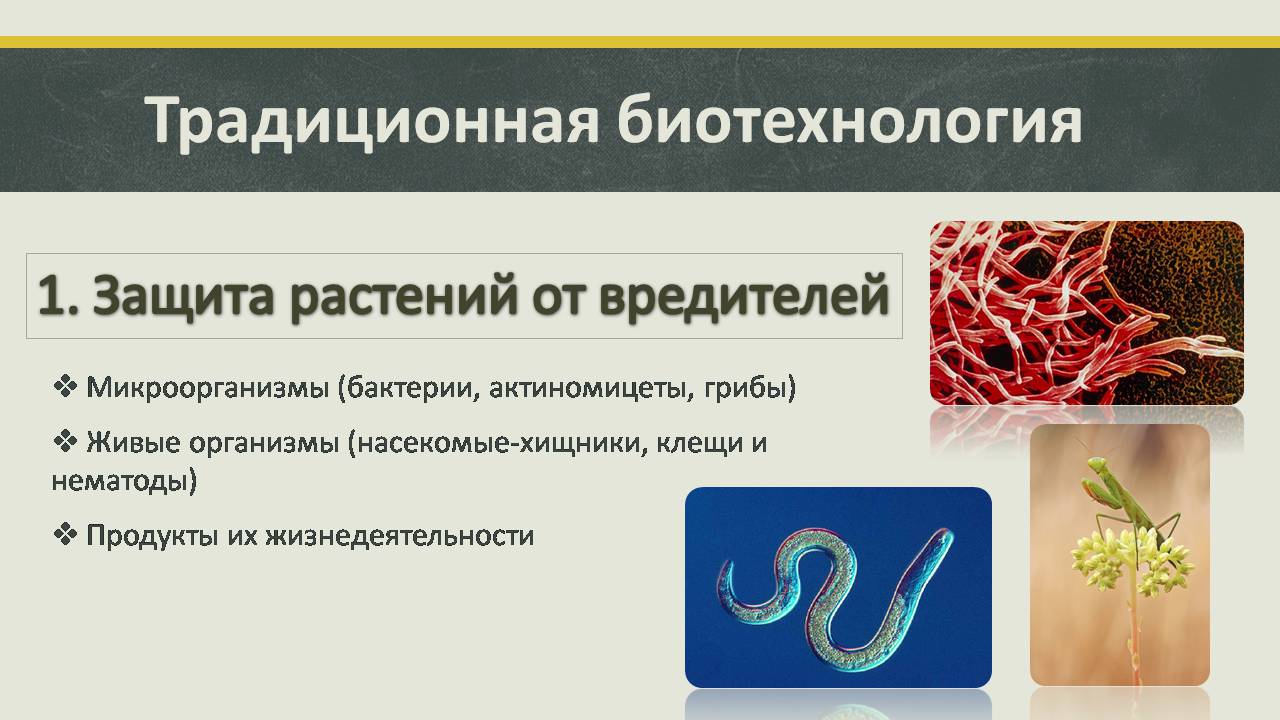 Традиционная биотехнология

1. Защита растений от вредителей

❖ Микроорганизмы (бактерии, актиномицеты, грибы)

❖ Живые организмы (насекомые-хищники, клещи и нематоды)

❖ Продукты их жизнедеятельности